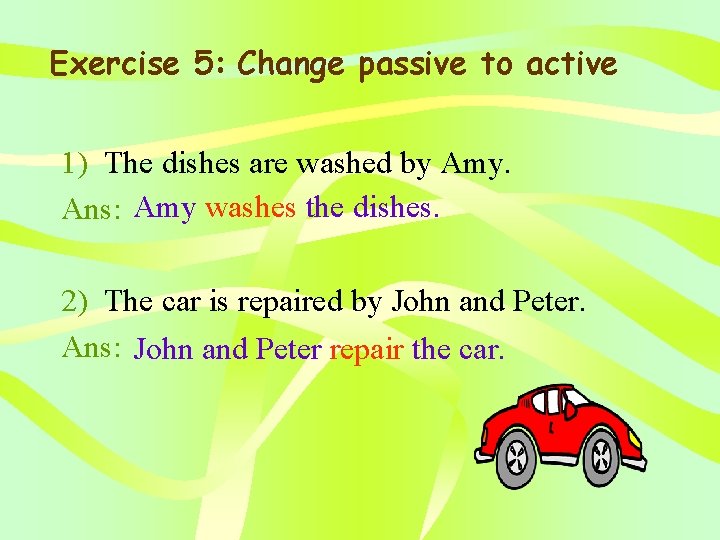 Exercise 5: Change passive to active

1) The dishes are washed by Amy.

Ans: Amy washes the dishes.

2) The car is repaired by John and Peter.

Ans: John and Peter repair the car.